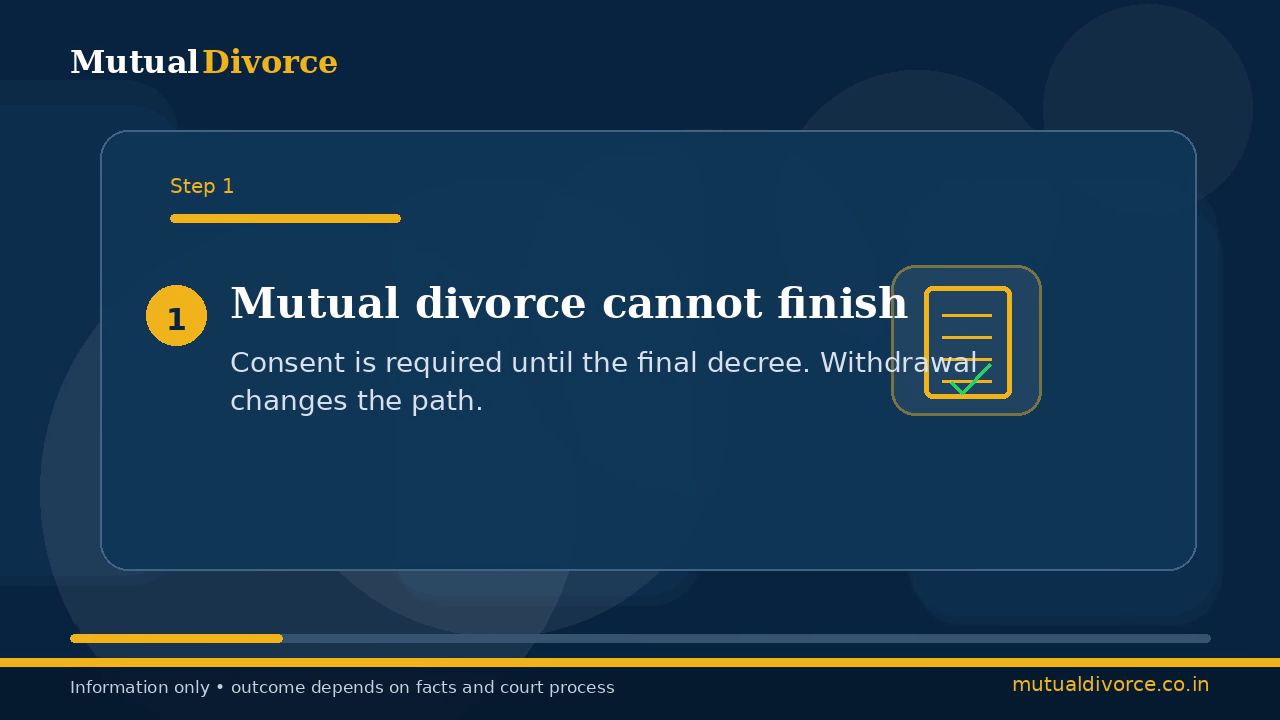 Mutual Divorce

Step 1

1

Mutual divorce cannot finish

Consent is required until the final decree. Withdrawal changes the path.

Information only • outcome depends on facts and court process

mutualdivorce.co.in